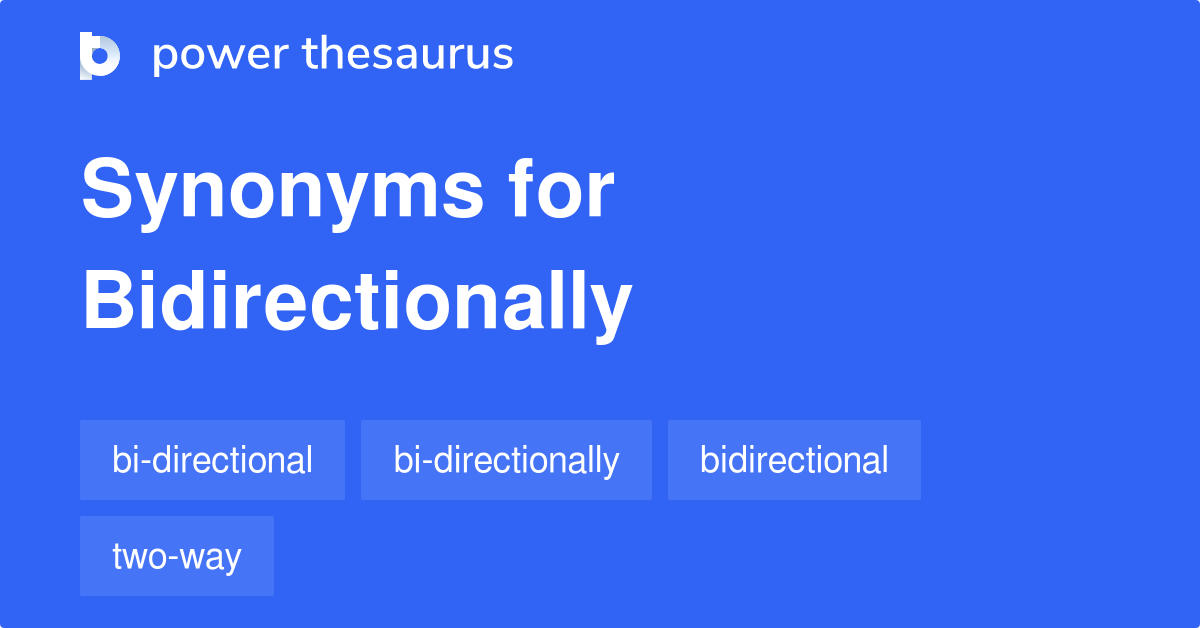 power thesaurus

Synonyms for Bidirectionally

bi-directional

bi-directionally

bidirectional

two-way